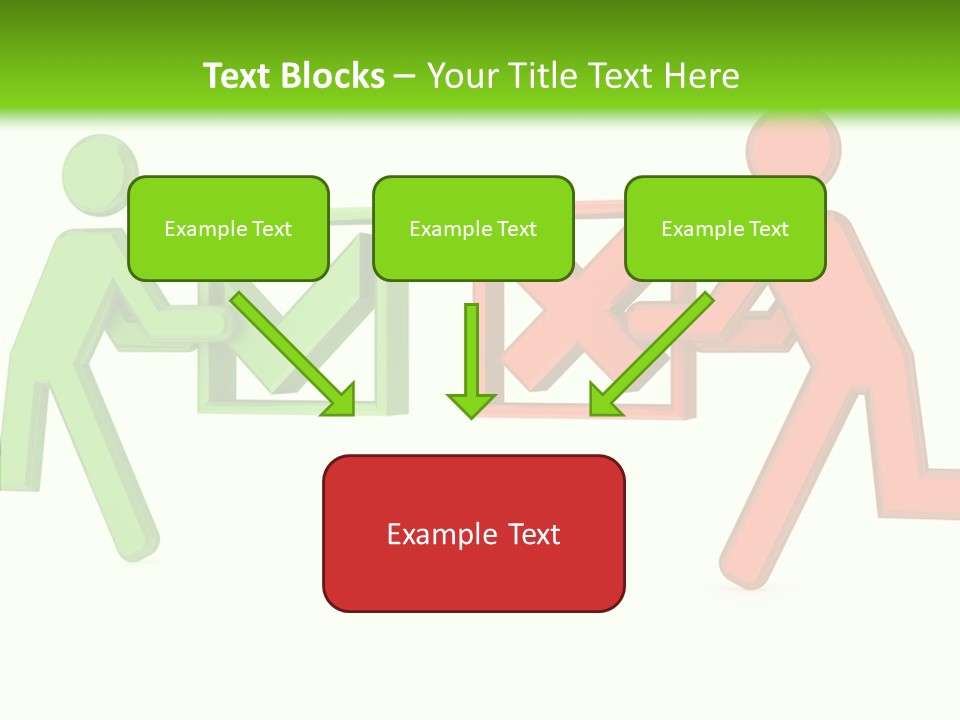 Text Blocks – Your Title Text Here

Example Text

Example Text

Example Text

Example Text